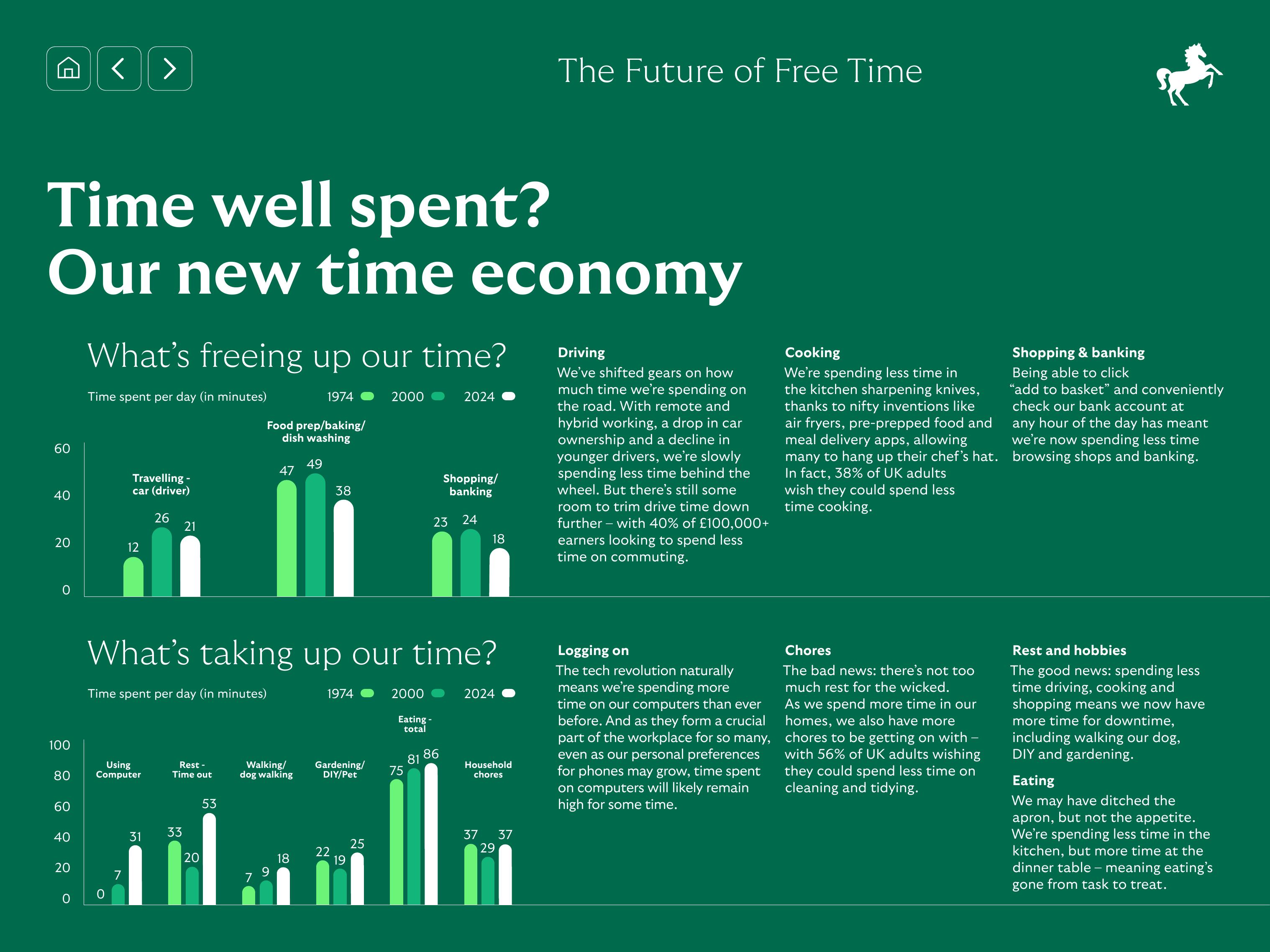 The Future of Free Time

Time well spent?
Our new time economy

What's freeing up our time?

Time spent per day (in minutes) 1974 2000 2024

60
40
20
0

Travelling - car (driver)
12 26 21

Food prep/baking/ dish washing
47 49 38

Shopping/ banking
23 24 18

Driving
We've shifted gears on how much time we're spending on the road. With remote and hybrid working, a drop in car ownership and a decline in younger drivers, we're slowly spending less time behind the wheel. But there's still some room to trim drive time down further – with 40% of £100,000+ earners looking to spend less time on commuting.

Cooking
We're spending less time in the kitchen sharpening knives, thanks to nifty inventions like air fryers, pre-prepped food and meal delivery apps, allowing many to hang up their chef's hat. In fact, 38% of UK adults wish they could spend less time cooking.

Shopping & banking
Being able to click "add to basket" and conveniently check our bank account at any hour of the day has meant we're now spending less time browsing shops and banking.

What's taking up our time?

Time spent per day (in minutes) 1974 2000 2024

100
80
60
40
20
0

Using Computer
0 7 31

Rest - Time out
33 20 53

Walking/ dog walking
7 9 18

Gardening/ DIY/Pet
22 19 25

Eating - total
75 81 86

Household chores
37 29 37

Logging on
The tech revolution naturally means we're spending more time on our computers than ever before. And as they form a crucial part of the workplace for so many, even as our personal preferences for phones may grow, time spent on computers will likely remain high for some time.

Chores
The bad news: there's not too much rest for the wicked. As we spend more time in our homes, we also have more chores to be getting on with – with 56% of UK adults wishing they could spend less time on cleaning and tidying.

Rest and hobbies
The good news: spending less time driving, cooking and shopping means we now have more time for downtime, including walking our dog, DIY and gardening.

Eating
We may have ditched the apron, but not the appetite. We're spending less time in the kitchen, but more time at the dinner table – meaning eating's gone from task to treat.